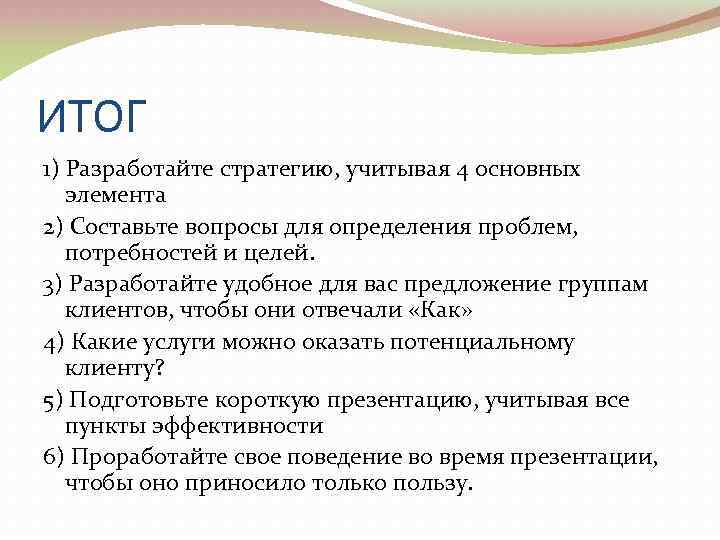 ИТОГ

1) Разработайте стратегию, учитывая 4 основных элемента

2) Составьте вопросы для определения проблем, потребностей и целей.

3) Разработайте удобное для вас предложение группам клиентов, чтобы они отвечали «Как»

4) Какие услуги можно оказать потенциальному клиенту?

5) Подготовьте короткую презентацию, учитывая все пункты эффективности

6) Проработайте свое поведение во время презентации, чтобы оно приносило только пользу.